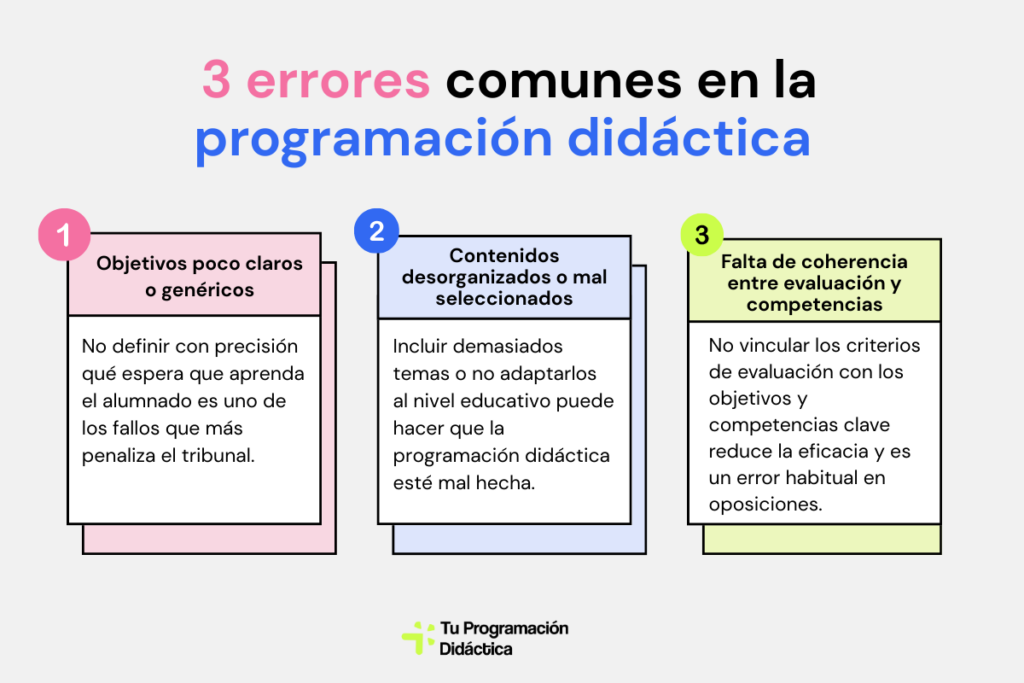 3 errores comunes en la programación didáctica

1

Objetivos poco claros o genéricos

No definir con precisión qué espera que aprenda el alumnado es uno de los fallos que más penaliza el tribunal.

2

Contenidos desorganizados o mal seleccionados

Incluir demasiados temas o no adaptarlos al nivel educativo puede hacer que la programación didáctica esté mal hecha.

3

Falta de coherencia entre evaluación y competencias

No vincular los criterios de evaluación con los objetivos y competencias clave reduce la eficacia y es un error habitual en oposiciones.

Tu Programación Didáctica